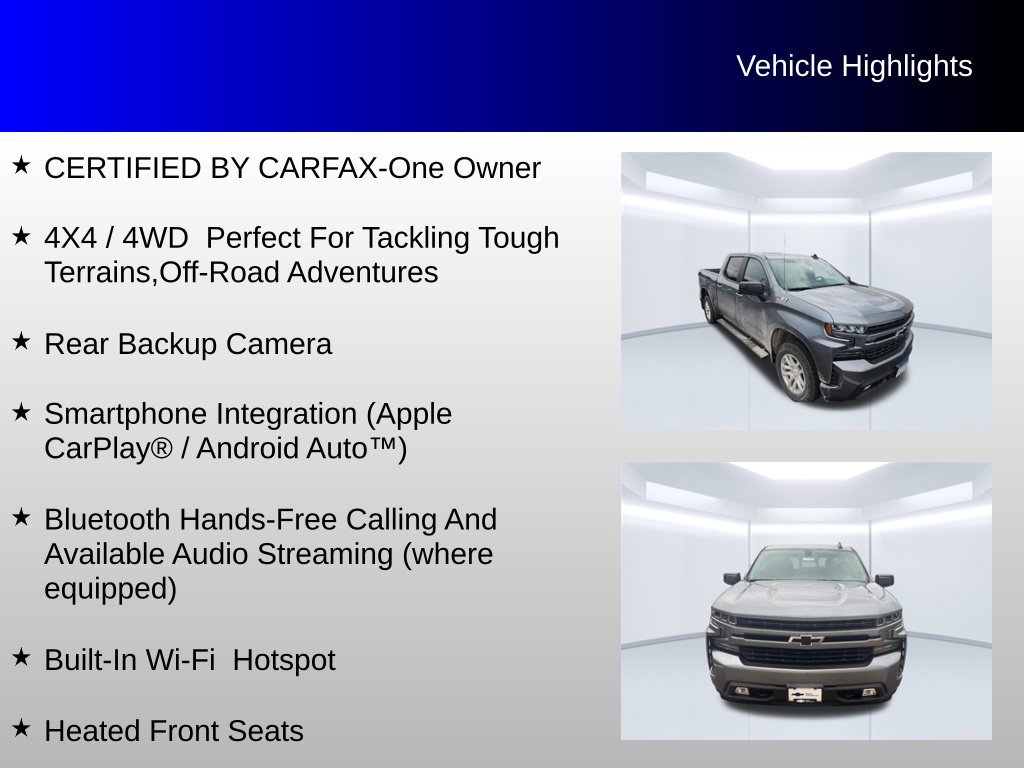 Vehicle Highlights

★ CERTIFIED BY CARFAX-One Owner

★ 4X4 / 4WD  Perfect For Tackling Tough Terrains,Off-Road Adventures

★ Rear Backup Camera

★ Smartphone Integration (Apple CarPlay® / Android Auto™)

★ Bluetooth Hands-Free Calling And Available Audio Streaming (where equipped)

★ Built-In Wi-Fi  Hotspot

★ Heated Front Seats